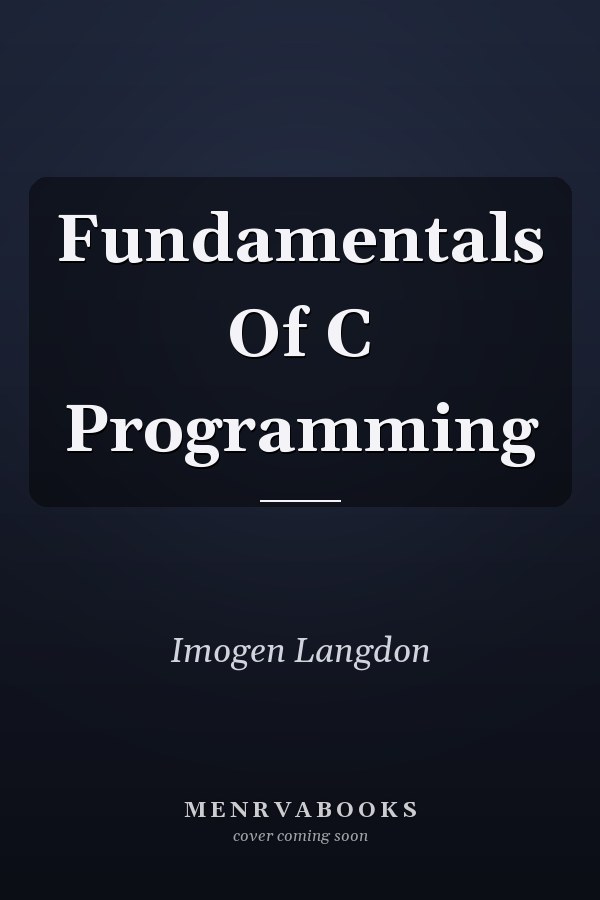 Fundamentals Of C Programming

Imogen Langdon

MENRVABOOKS
cover coming soon